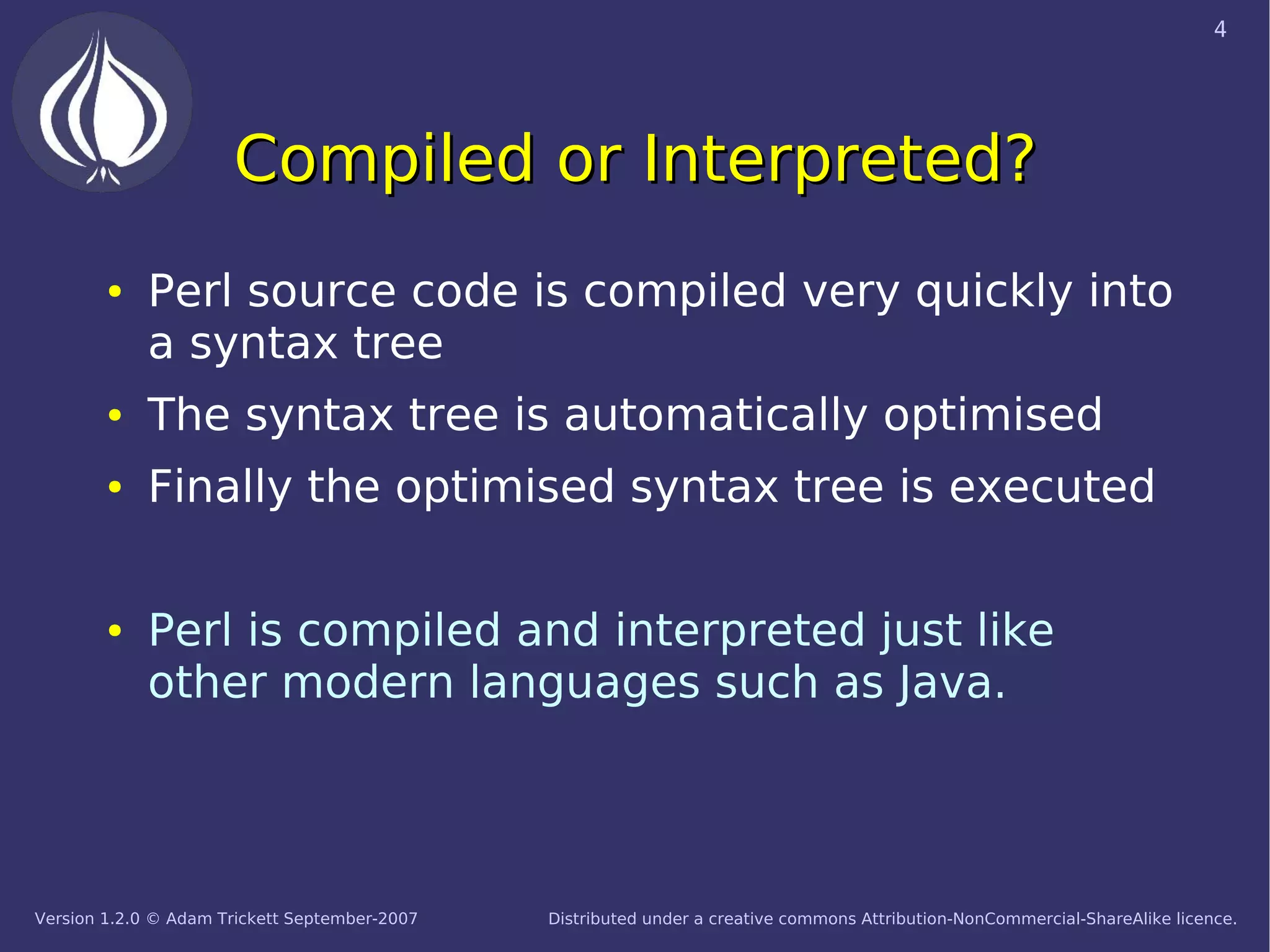 4

Compiled or Interpreted?

• Perl source code is compiled very quickly into a syntax tree
• The syntax tree is automatically optimised
• Finally the optimised syntax tree is executed

• Perl is compiled and interpreted just like other modern languages such as Java.

Version 1.2.0 © Adam Trickett September-2007

Distributed under a creative commons Attribution-NonCommercial-ShareAlike licence.